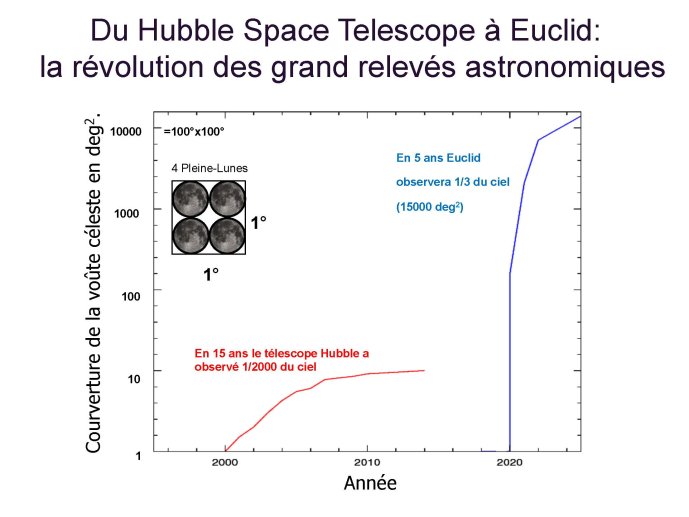 Du Hubble Space Telescope à Euclid: la révolution des grand relevés astronomiques

Courverture de la voûte céleste en deg$^2$.

10000
1000
100
10
1

=100°x100°

4 Pleine-Lunes

1°

1°

En 5 ans Euclid observera 1/3 du ciel (15000 deg$^2$)

En 15 ans le télescope Hubble a observé 1/2000 du ciel

2000
2010
2020

Année